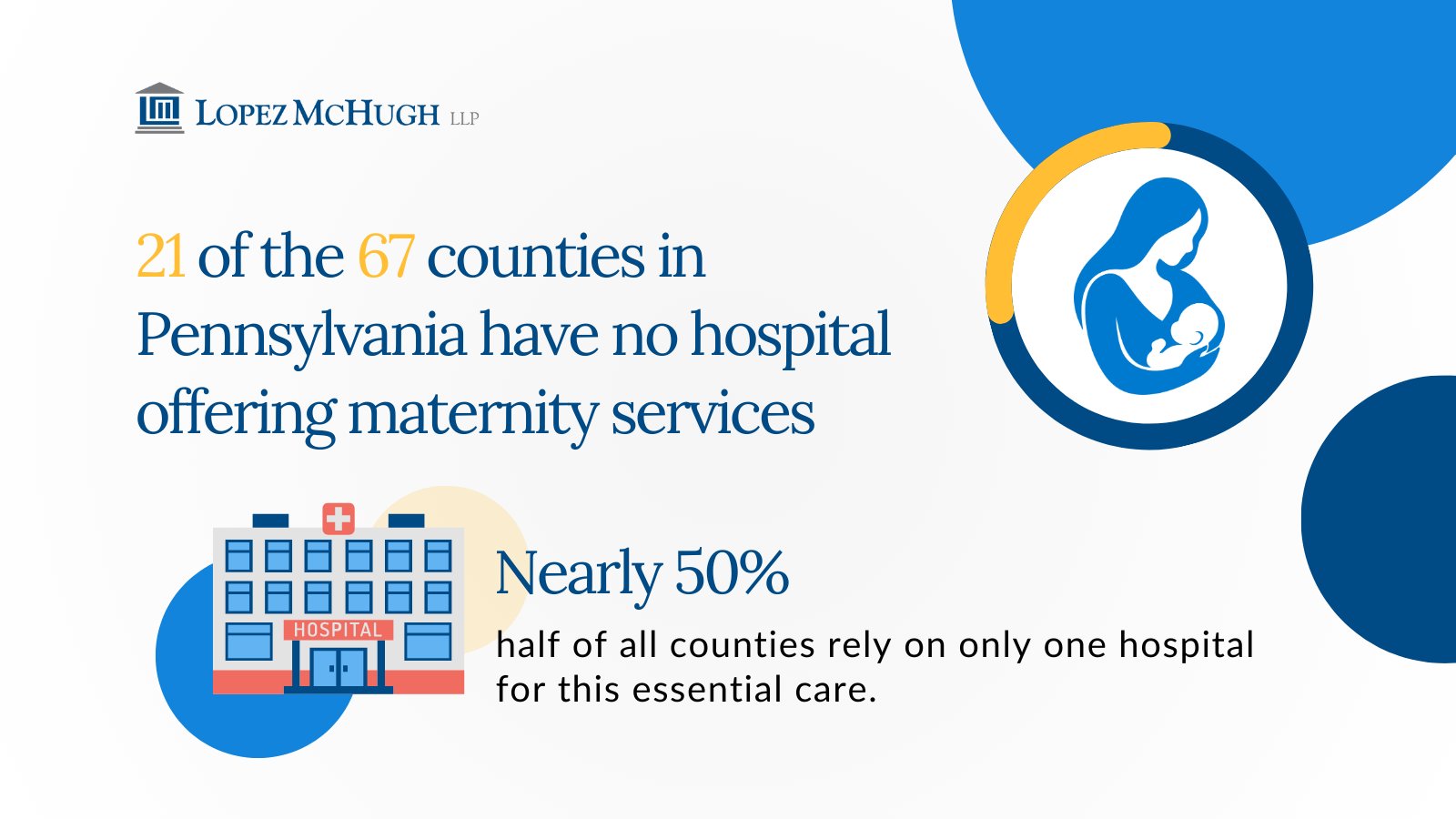 LOPEZ MCHUGH LLP

21 of the 67 counties in Pennsylvania have no hospital offering maternity services

HOSPITAL

Nearly 50%

half of all counties rely on only one hospital for this essential care.